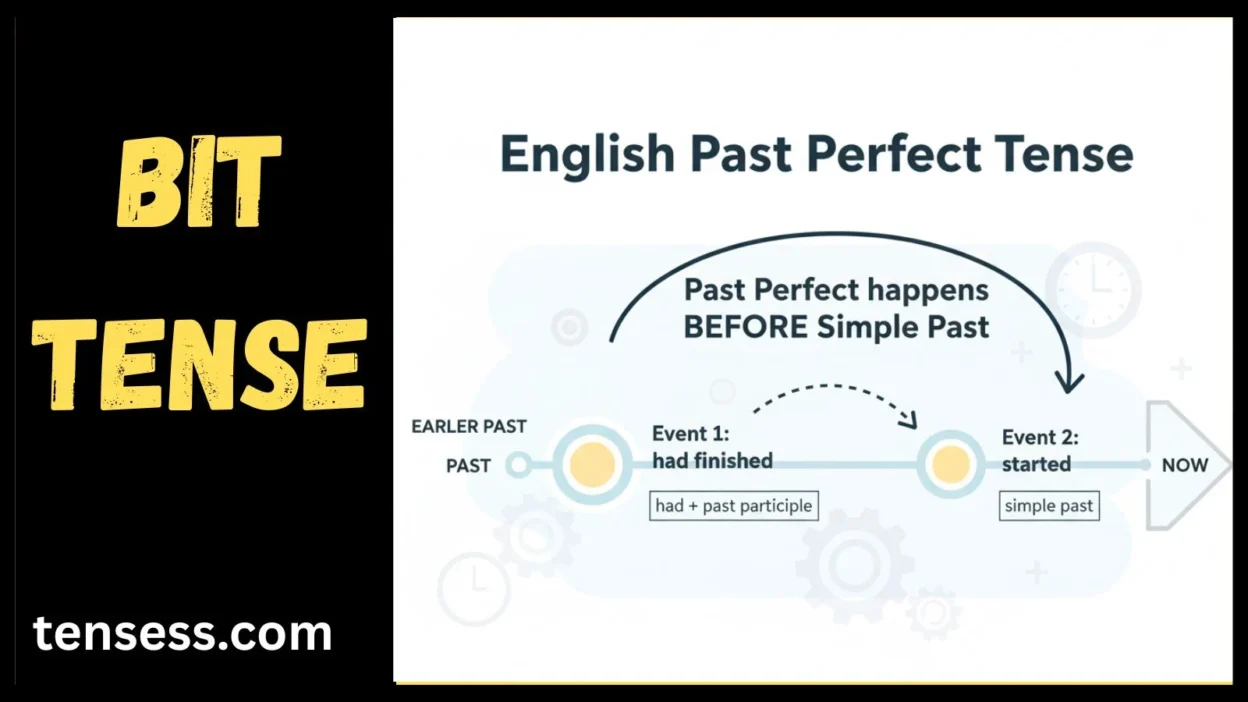 BIT TENSE

tensess.com

English Past Perfect Tense

Past Perfect happens BEFORE Simple Past

EARLER PAST

PAST

Event 1: had finished

had + past participle

Event 2: started

simple past

NOW